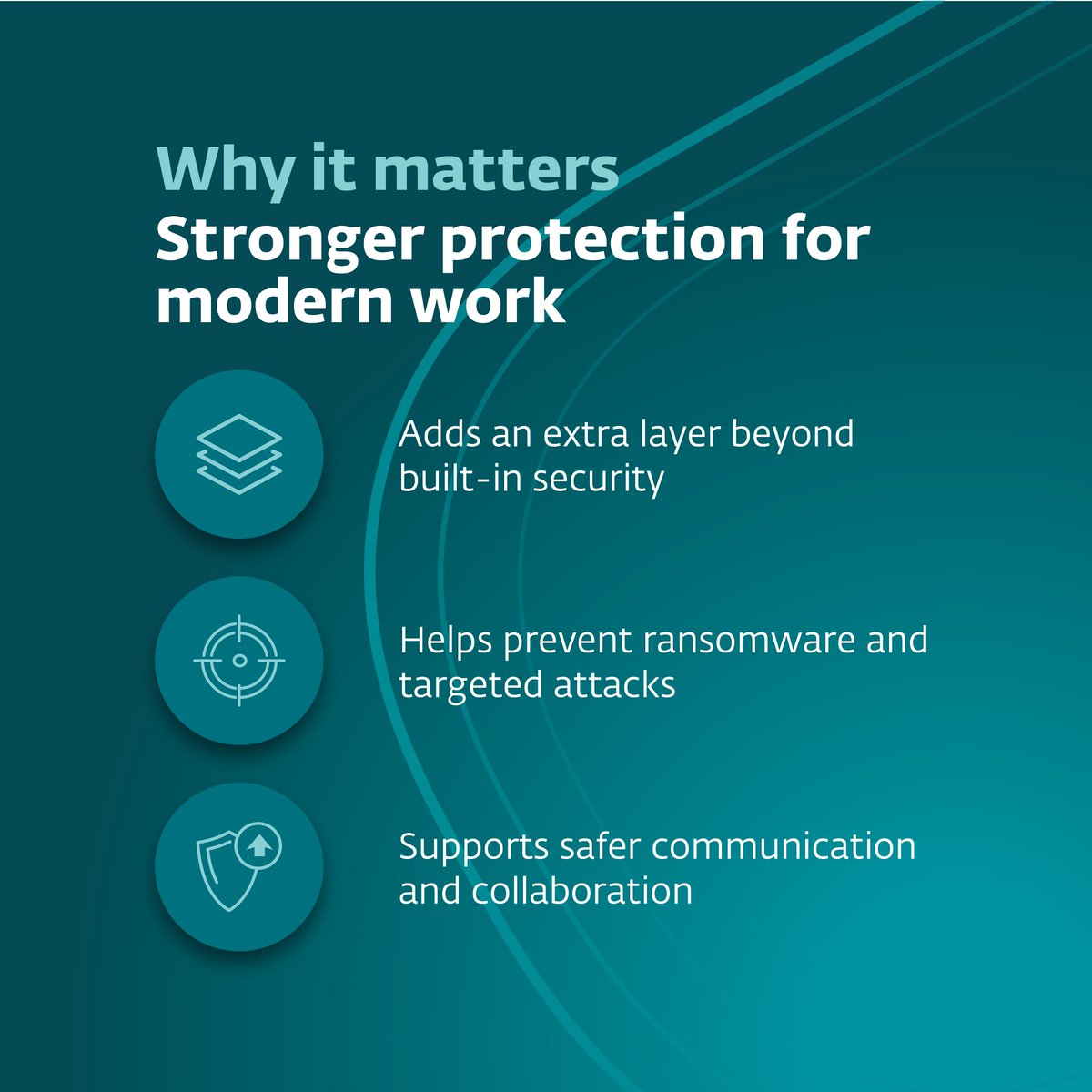 Why it matters
Stronger protection for modern work

Adds an extra layer beyond built-in security

Helps prevent ransomware and targeted attacks

Supports safer communication and collaboration